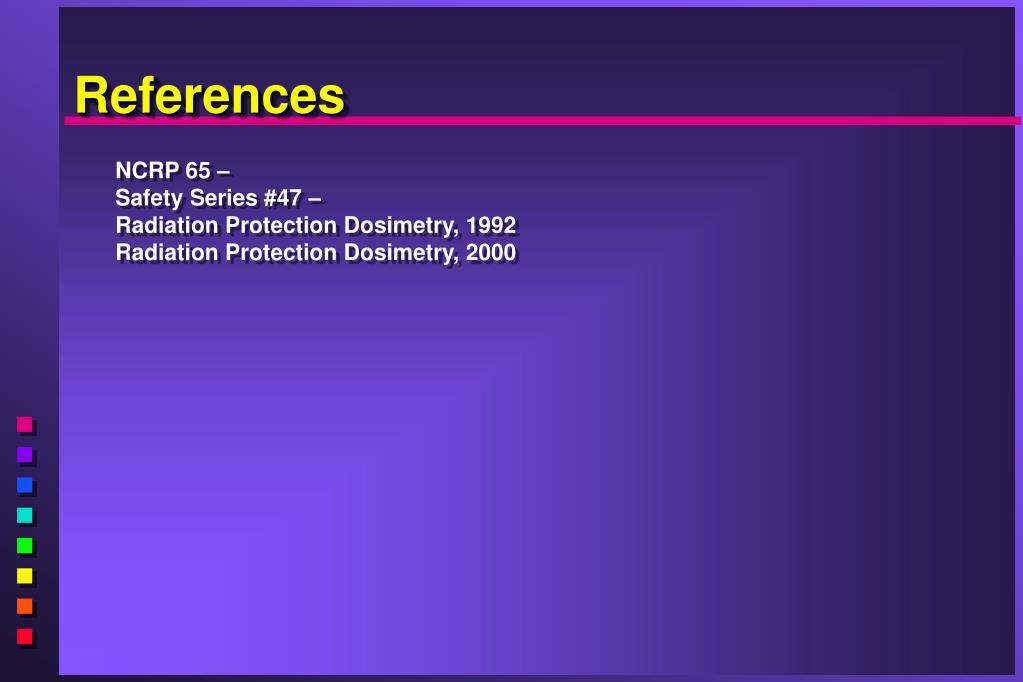 References

NCRP 65 –
Safety Series #47 –
Radiation Protection Dosimetry, 1992
Radiation Protection Dosimetry, 2000